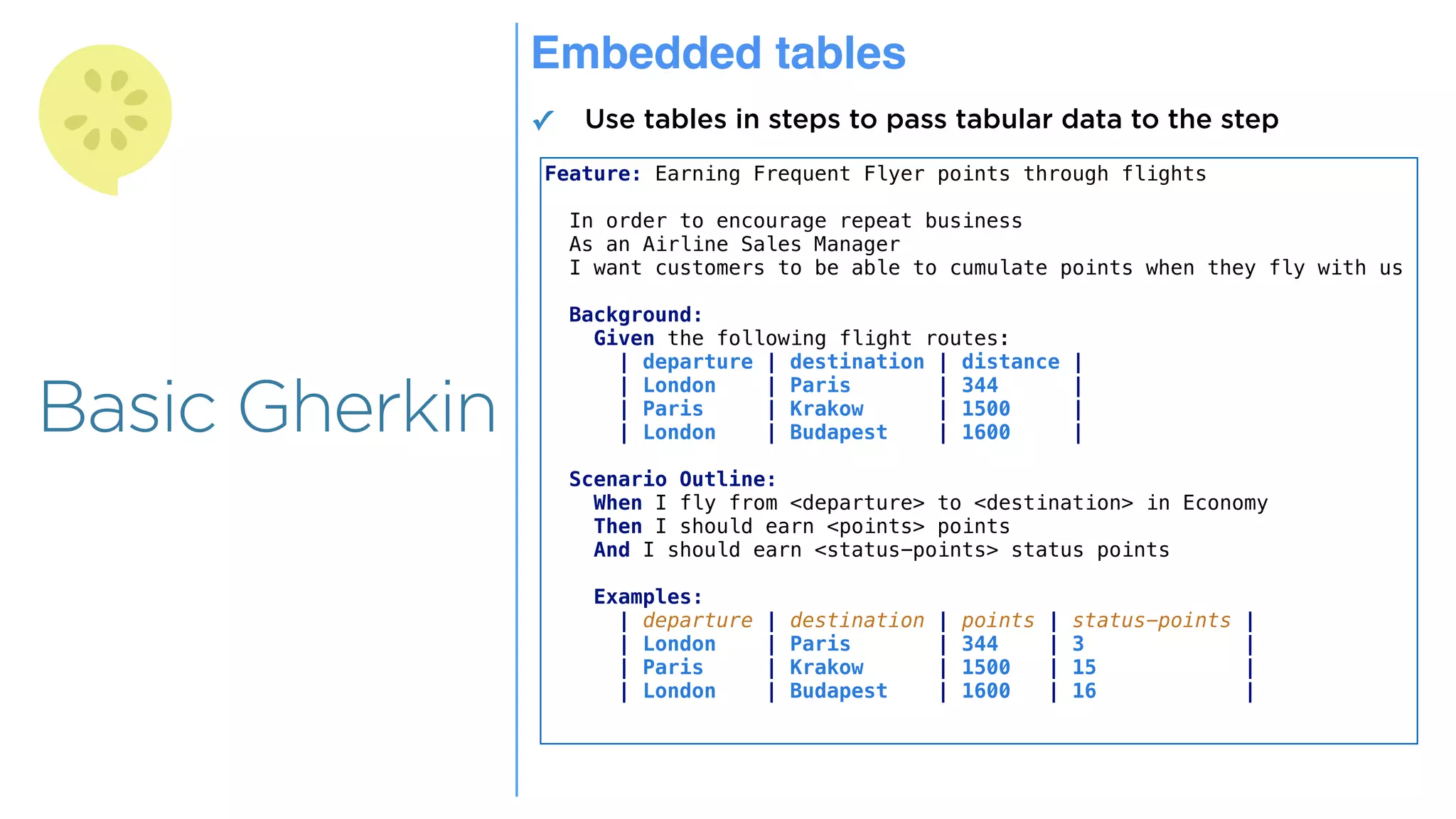 Basic Gherkin

Embedded tables

✓ Use tables in steps to pass tabular data to the step

Feature: Earning Frequent Flyer points through flights

In order to encourage repeat business
As an Airline Sales Manager
I want customers to be able to cumulate points when they fly with us

Background:
Given the following flight routes:

| departure | destination | distance |
|---|---|---|
| London | Paris | 344 |
| Paris | Krakow | 1500 |
| London | Budapest | 1600 |

Scenario Outline:
When I fly from <departure> to <destination> in Economy
Then I should earn <points> points
And I should earn <status-points> status points

Examples:

| departure | destination | points | status-points |
|---|---|---|---|
| London | Paris | 344 | 3 |
| Paris | Krakow | 1500 | 15 |
| London | Budapest | 1600 | 16 |